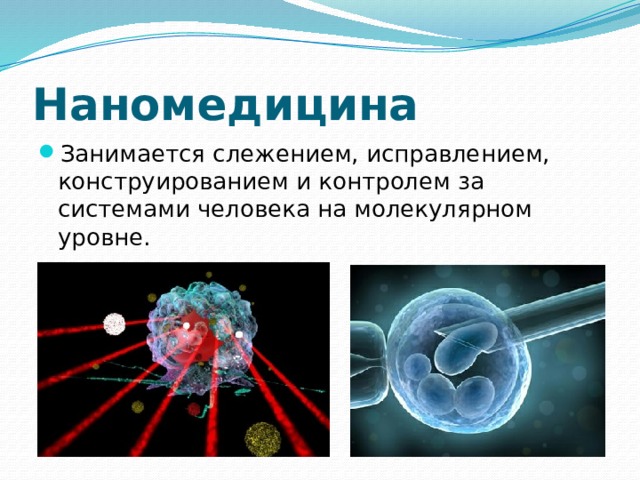 Наномедицина

Занимается слежением, исправлением, конструированием и контролем за системами человека на молекулярном уровне.